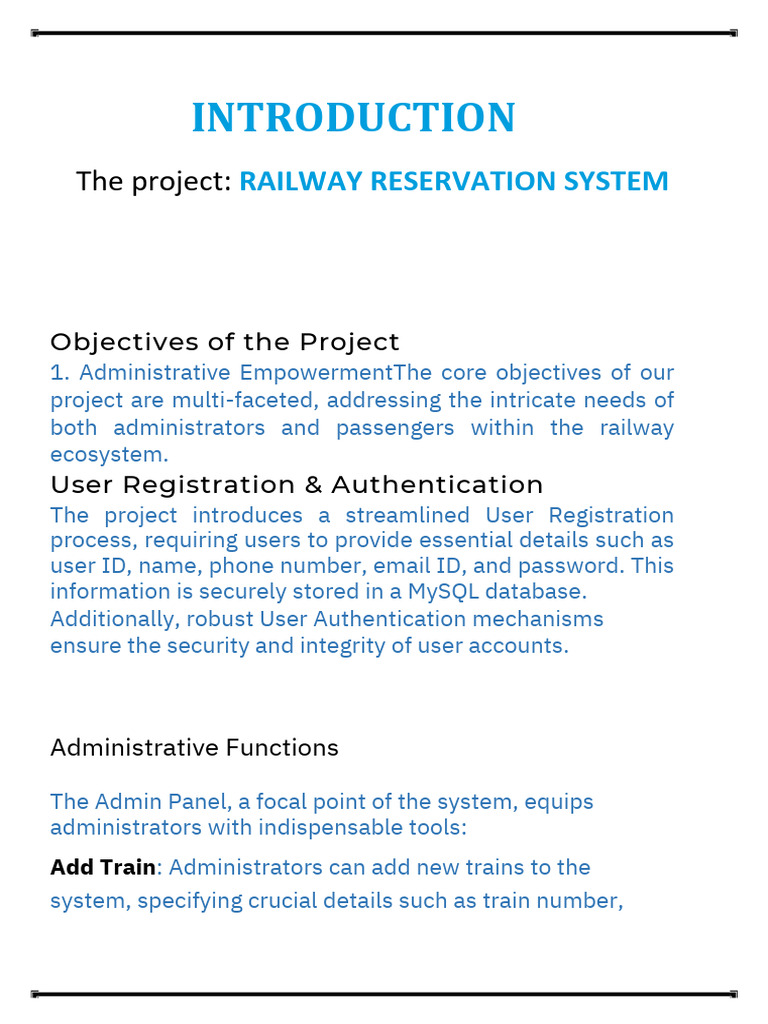 INTRODUCTION

The project: RAILWAY RESERVATION SYSTEM

Objectives of the Project

1. Administrative EmpowermentThe core objectives of our project are multi-faceted, addressing the intricate needs of both administrators and passengers within the railway ecosystem.

User Registration & Authentication

The project introduces a streamlined User Registration process, requiring users to provide essential details such as user ID, name, phone number, email ID, and password. This information is securely stored in a MySQL database. Additionally, robust User Authentication mechanisms ensure the security and integrity of user accounts.

Administrative Functions

The Admin Panel, a focal point of the system, equips administrators with indispensable tools:

Add Train: Administrators can add new trains to the system, specifying crucial details such as train number,